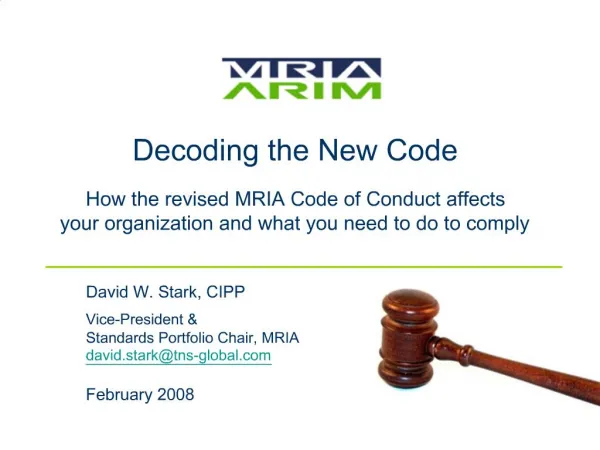 MRIA
ARIM

Decoding the New Code

How the revised MRIA Code of Conduct affects your organization and what you need to do to comply

David W. Stark, CIPP

Vice-President &
Standards Portfolio Chair, MRIA
david.stark@tns-global.com

February 2008